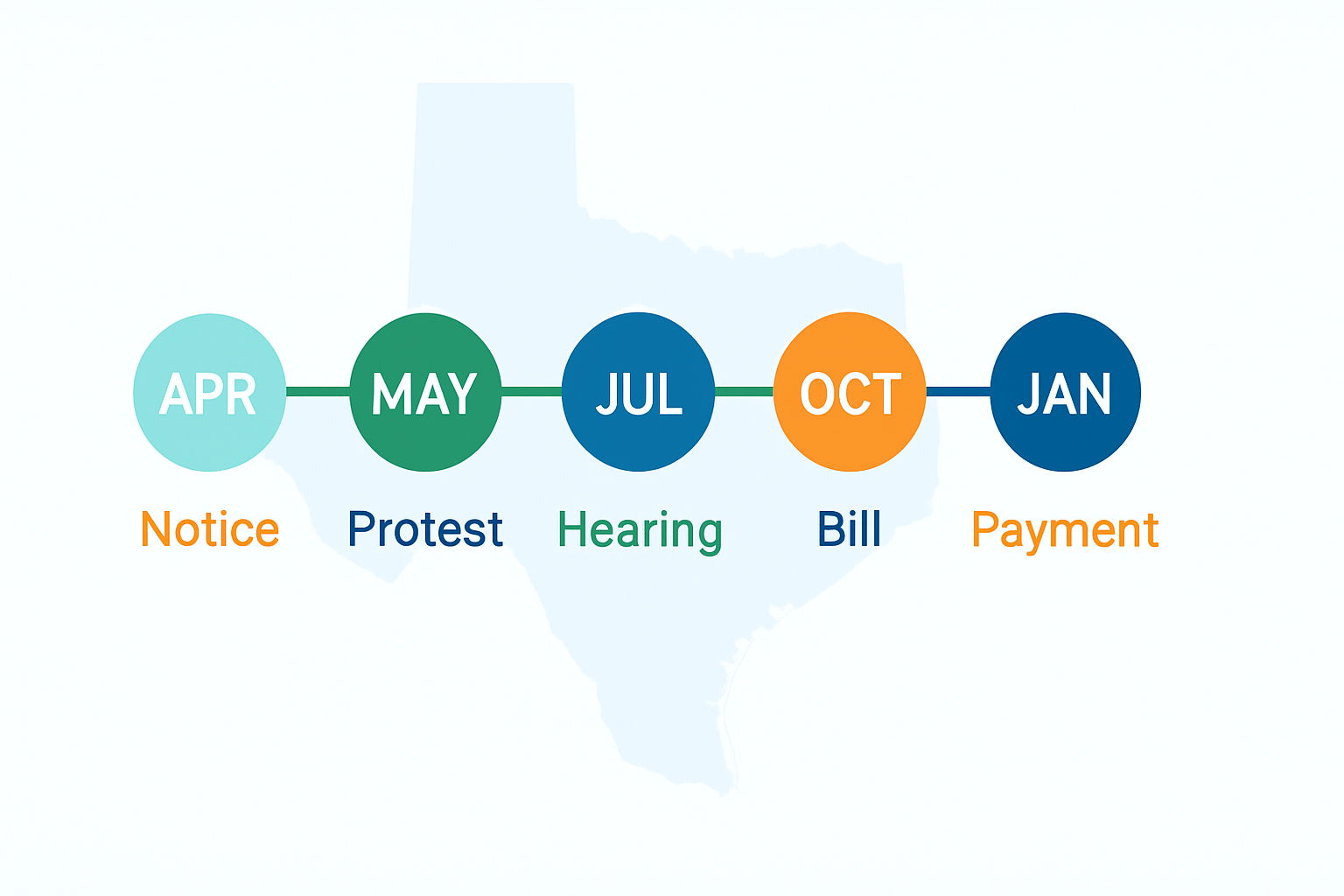 APR
Notice

MAY
Protest

JUL
Hearing

OCT
Bill

JAN
Payment